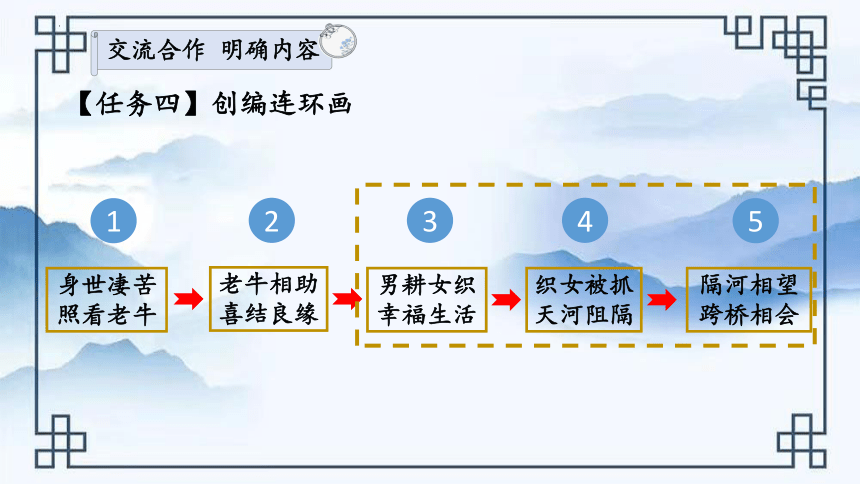 交流合作 明确内容

【任务四】创编连环画

1
身世凄苦
照看老牛

2
老牛相助
喜结良缘

3
男耕女织
幸福生活

4
织女被抓
天河阻隔

5
隔河相望
跨桥相会